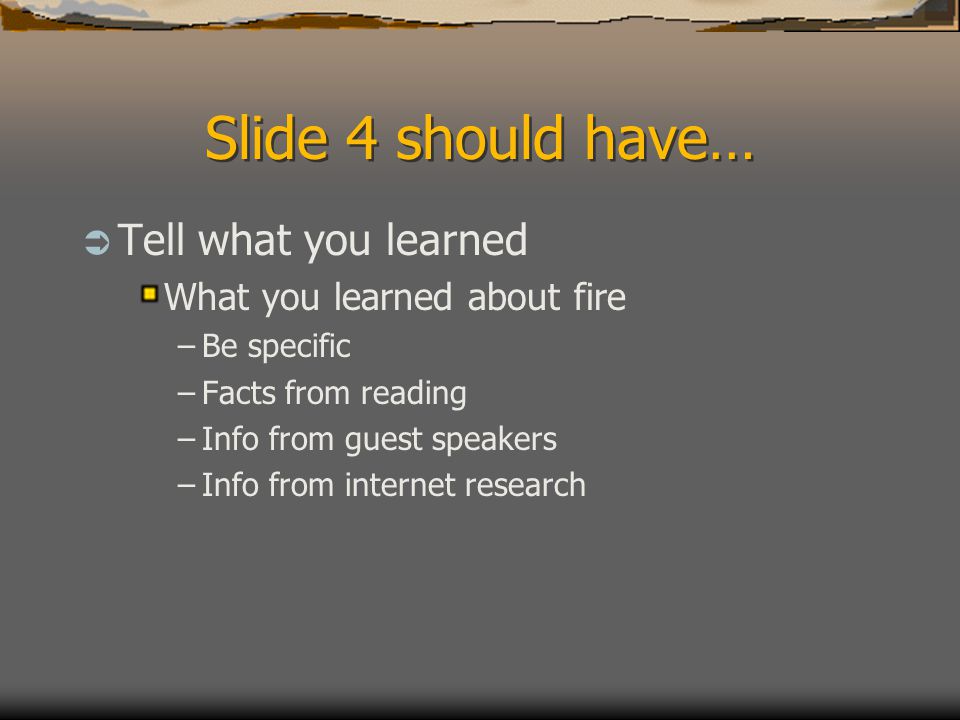 Slide 4 should have…

Tell what you learned

What you learned about fire

– Be specific

– Facts from reading

– Info from guest speakers

– Info from internet research